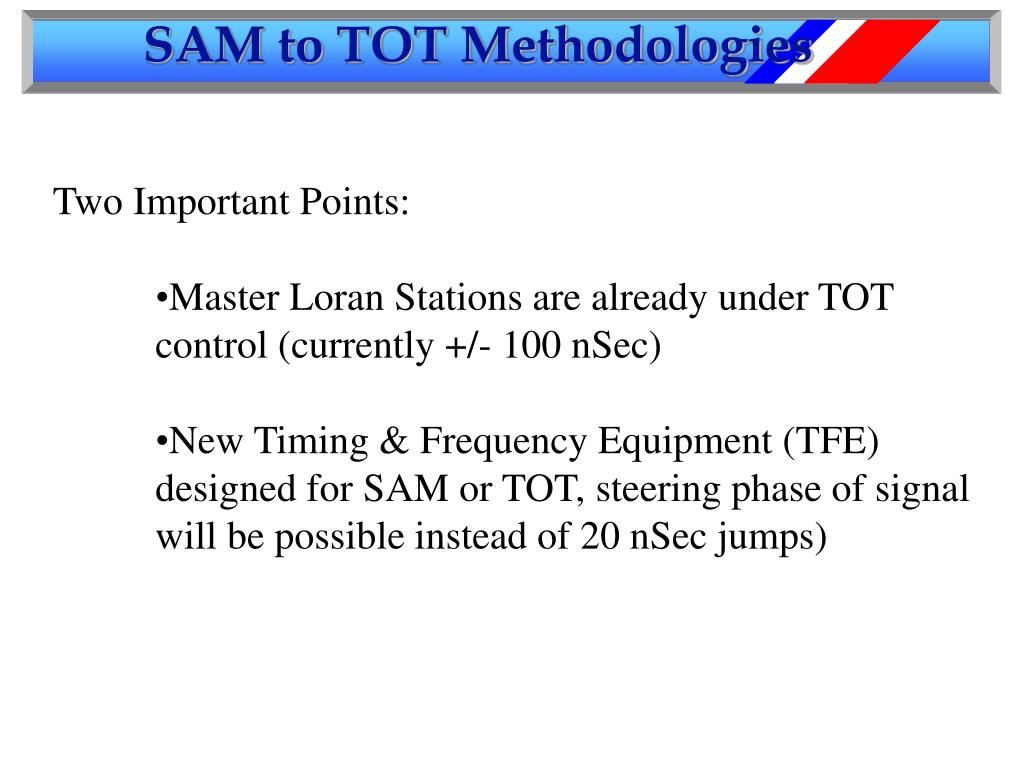 SAM to TOT Methodologies

Two Important Points:

•Master Loran Stations are already under TOT control (currently +/- 100 nSec)

•New Timing & Frequency Equipment (TFE) designed for SAM or TOT, steering phase of signal will be possible instead of 20 nSec jumps)